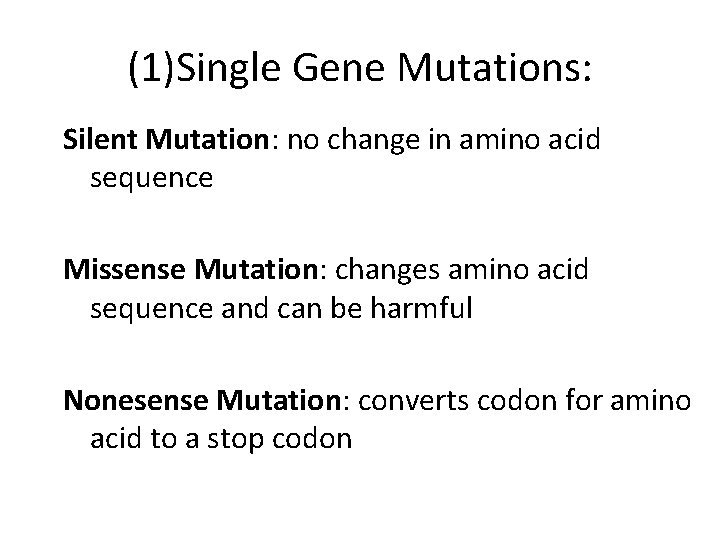 (1)Single Gene Mutations:

Silent Mutation: no change in amino acid sequence

Missense Mutation: changes amino acid sequence and can be harmful

Nonesense Mutation: converts codon for amino acid to a stop codon